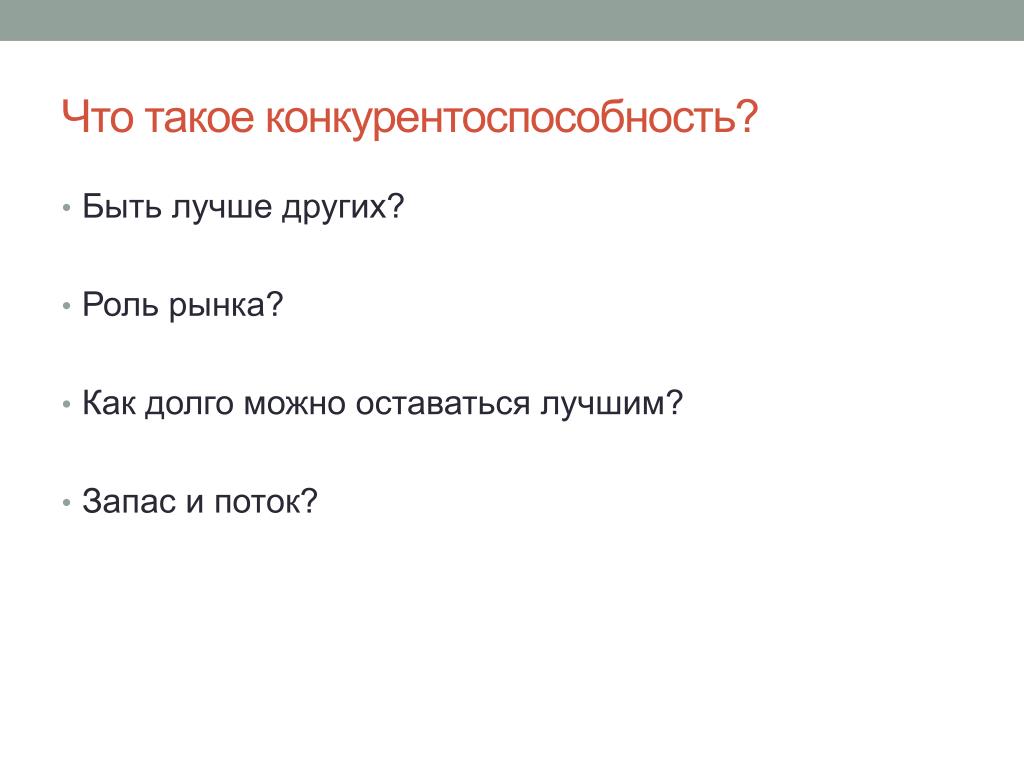 Что такое конкурентоспособность?

• Быть лучше других?

• Роль рынка?

• Как долго можно оставаться лучшим?

• Запас и поток?